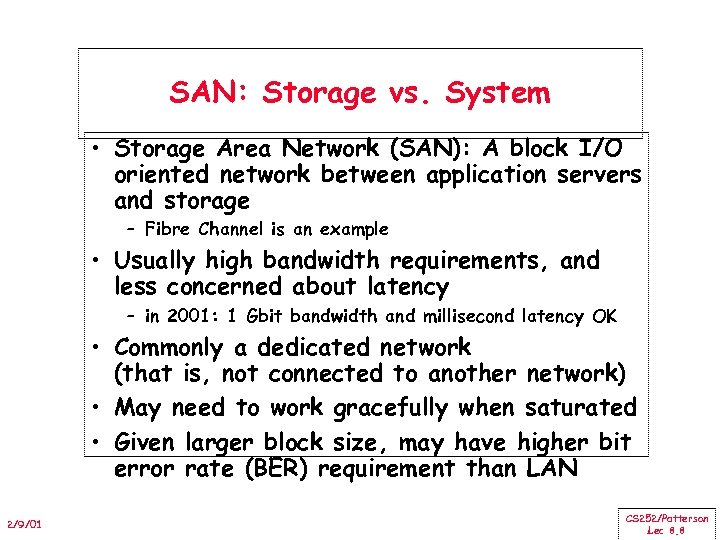 SAN: Storage vs. System

• Storage Area Network (SAN): A block I/O oriented network between application servers and storage
– Fibre Channel is an example
• Usually high bandwidth requirements, and less concerned about latency
– in 2001: 1 Gbit bandwidth and millisecond latency OK
• Commonly a dedicated network (that is, not connected to another network)
• May need to work gracefully when saturated
• Given larger block size, may have higher bit error rate (BER) requirement than LAN

2/9/01

CS252/Patterson
Lec 8.8